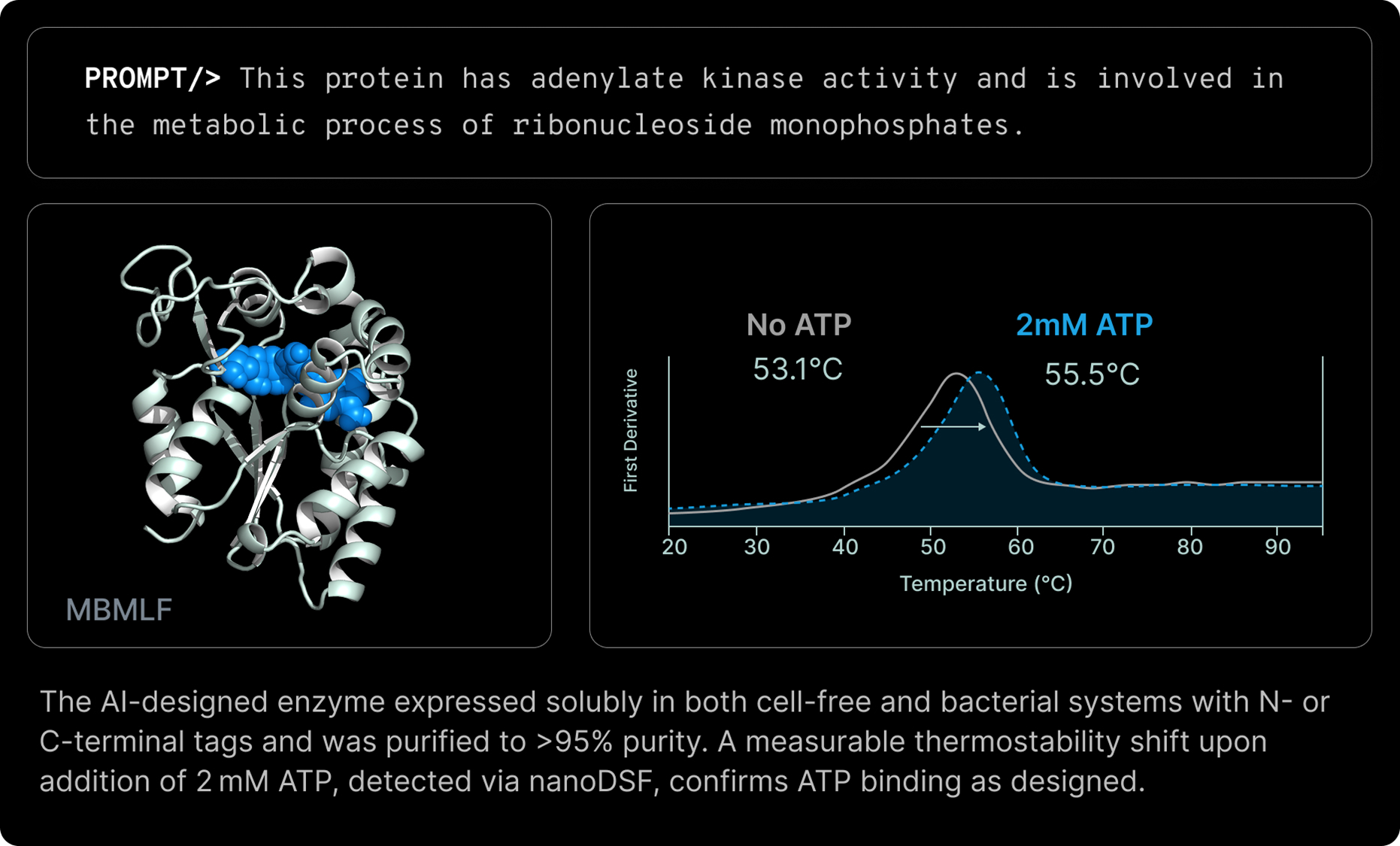 PROMPT/> This protein has adenylate kinase activity and is involved in the metabolic process of ribonucleoside monophosphates.

MBMLF

No ATP
53.1°C

2mM ATP
55.5°C

First Derivative

20 30 40 50 60 70 80 90

Temperature (°C)

The AI-designed enzyme expressed solubly in both cell-free and bacterial systems with N- or C-terminal tags and was purified to >95% purity. A measurable thermostability shift upon addition of 2 mM ATP, detected via nanoDSF, confirms ATP binding as designed.